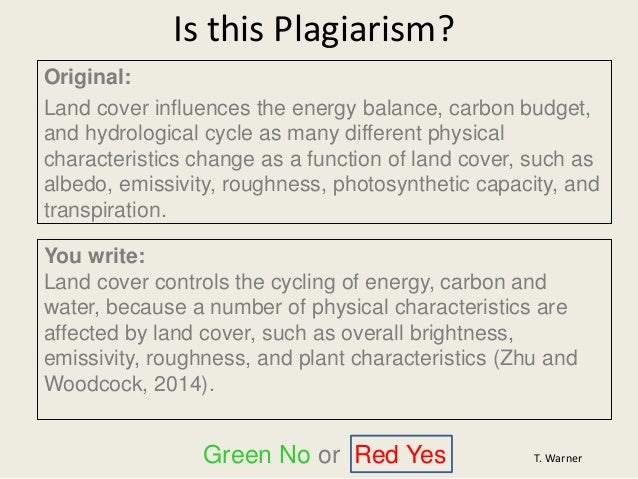 Is this Plagiarism?

Original:
Land cover influences the energy balance, carbon budget, and hydrological cycle as many different physical characteristics change as a function of land cover, such as albedo, emissivity, roughness, photosynthetic capacity, and transpiration.

You write:
Land cover controls the cycling of energy, carbon and water, because a number of physical characteristics are affected by land cover, such as overall brightness, emissivity, roughness, and plant characteristics (Zhu and Woodcock, 2014).

Green No or Red Yes

T. Warner